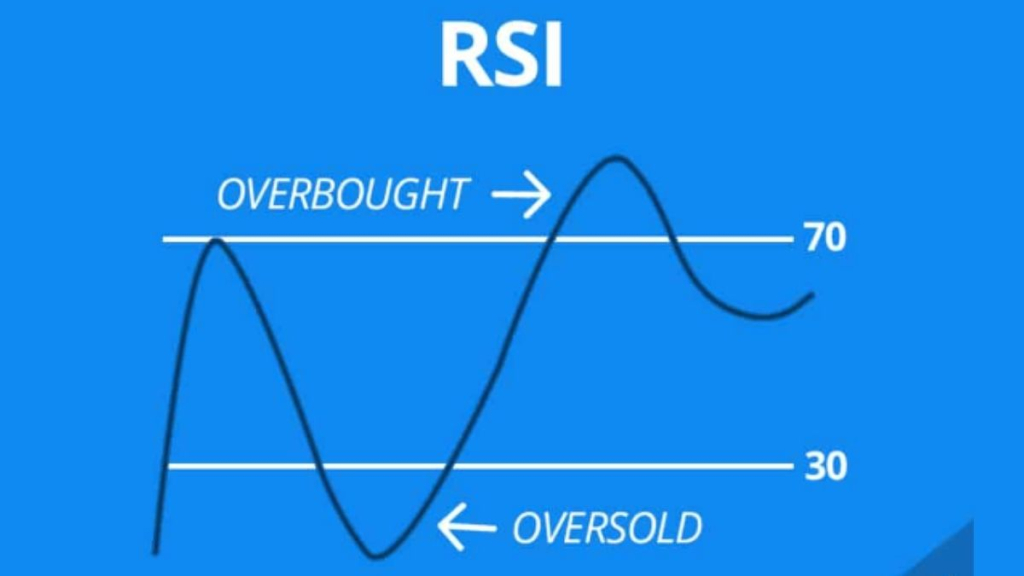 RSI

OVERBOUGHT →

70

30

← OVERSOLD